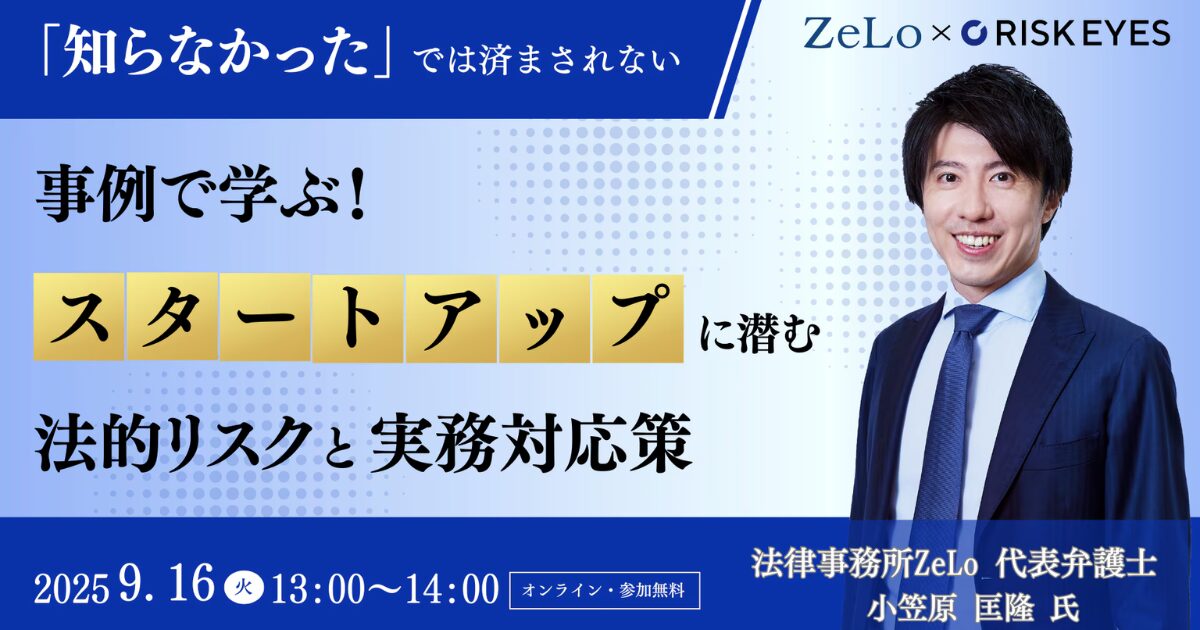 「知らなかった」では済まされない

ZeLo × RISK EYES

事例で学ぶ!

スタートアップに潜む

法的リスクと実務対応策

2025 9. 16 火 13:00〜14:00 オンライン・参加無料

法律事務所ZeLo 代表弁護士
小笠原 匡隆 氏